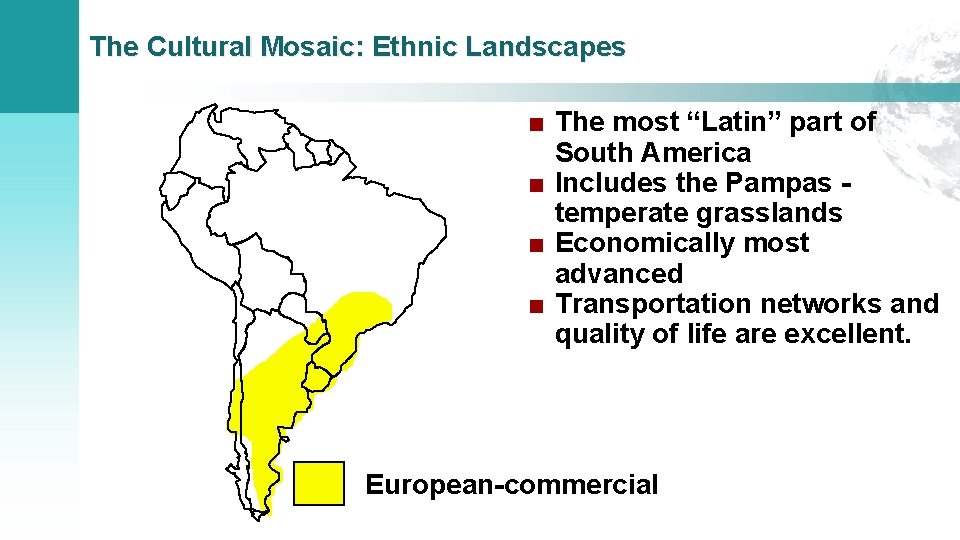 The Cultural Mosaic: Ethnic Landscapes

- The most “Latin” part of South America
- Includes the Pampas - temperate grasslands
- Economically most advanced
- Transportation networks and quality of life are excellent.

European-commercial